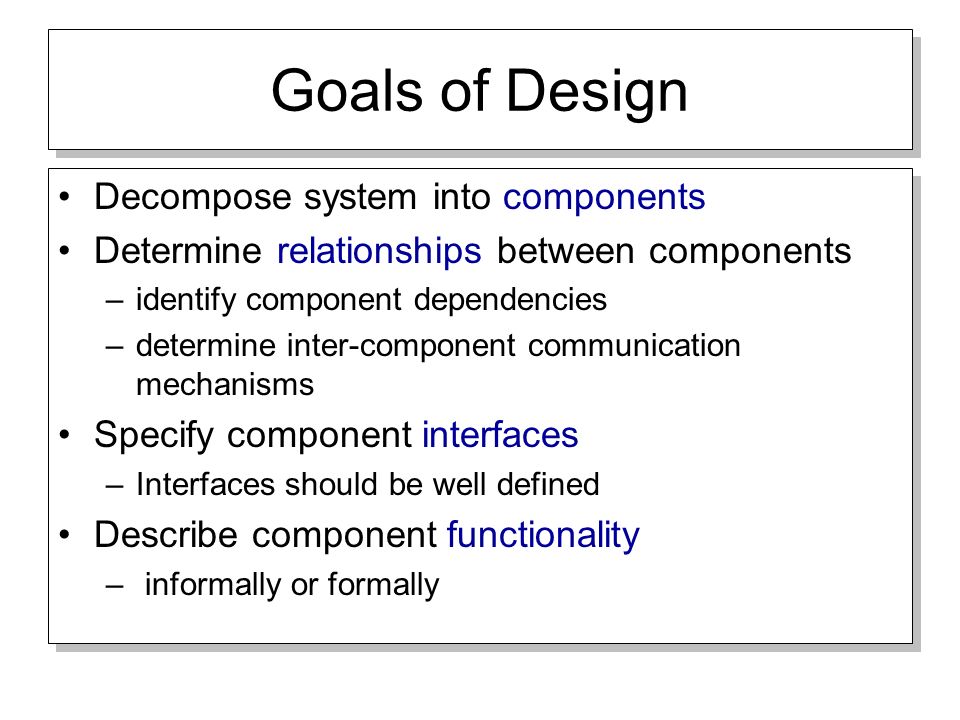 Goals of Design

• Decompose system into components
• Determine relationships between components
  – identify component dependencies
  – determine inter-component communication mechanisms
• Specify component interfaces
  – Interfaces should be well defined
• Describe component functionality
  – informally or formally